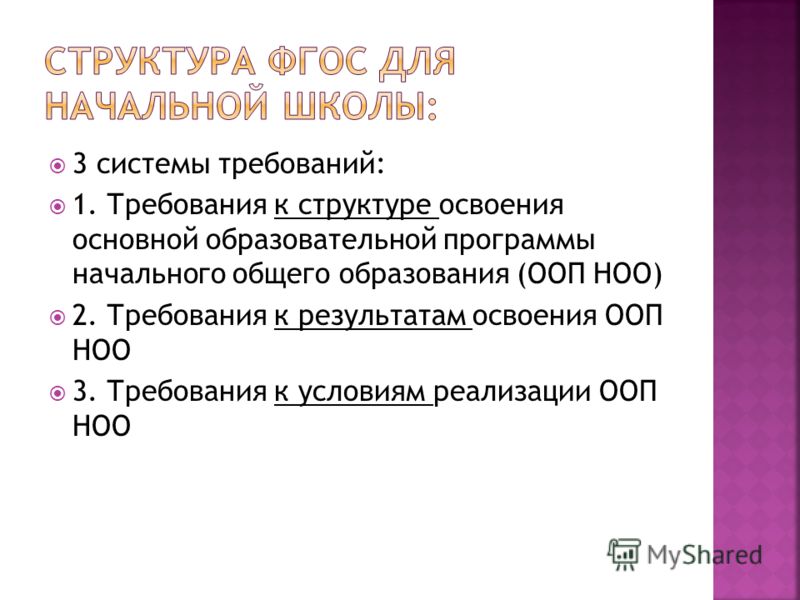 СТРУКТУРА ФГОС ДЛЯ НАЧАЛЬНОЙ ШКОЛЫ:

3 системы требований:

1. Требования к структуре освоения основной образовательной программы начального общего образования (ООП НОО)

2. Требования к результатам освоения ООП НОО

3. Требования к условиям реализации ООП НОО

MyShared